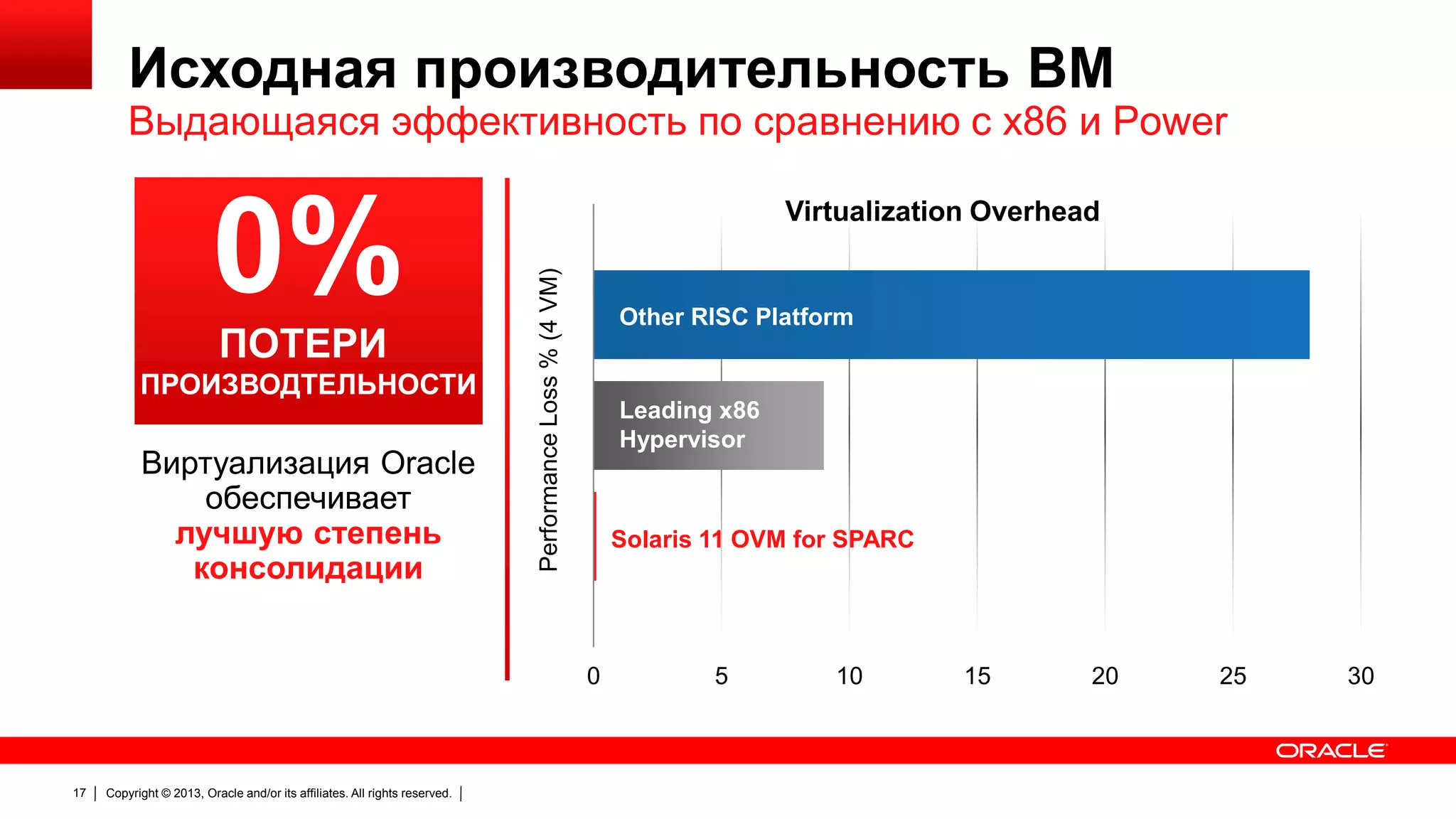 Исходная производительность ВМ
Выдающаяся эффективность по сравнению с x86 и Power

0%
ПОТЕРИ ПРОИЗВОДТЕЛЬНОСТИ

Виртуализация Oracle обеспечивает лучшую степень консолидации

Virtualization Overhead

Performance Loss % (4 VM)

Other RISC Platform

Leading x86 Hypervisor

Solaris 11 OVM for SPARC

0 5 10 15 20 25 30

ORACLE

17 | Copyright © 2013, Oracle and/or its affiliates. All rights reserved. |